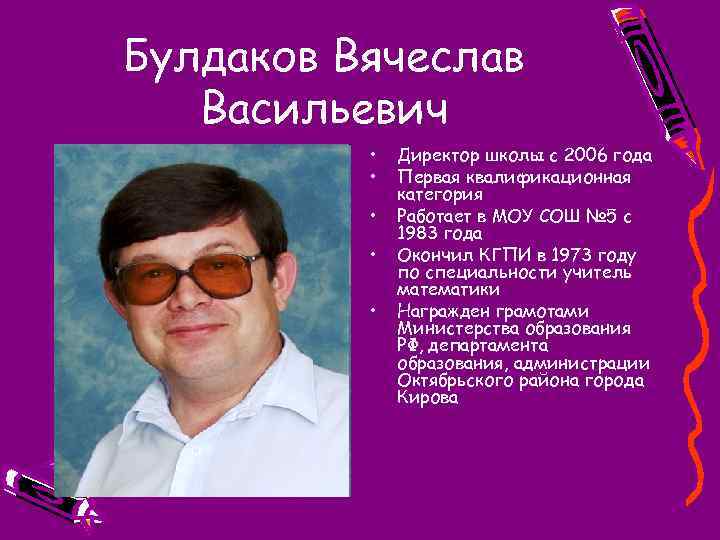 Булдаков Вячеслав Васильевич

• Директор школы с 2006 года
• Первая квалификационная категория
• Работает в МОУ СОШ №5 с 1983 года
• Окончил КГПИ в 1973 году по специальности учитель математики
• Награжден грамотами Министерства образования РФ, департамента образования, администрации Октябрьского района города Кирова